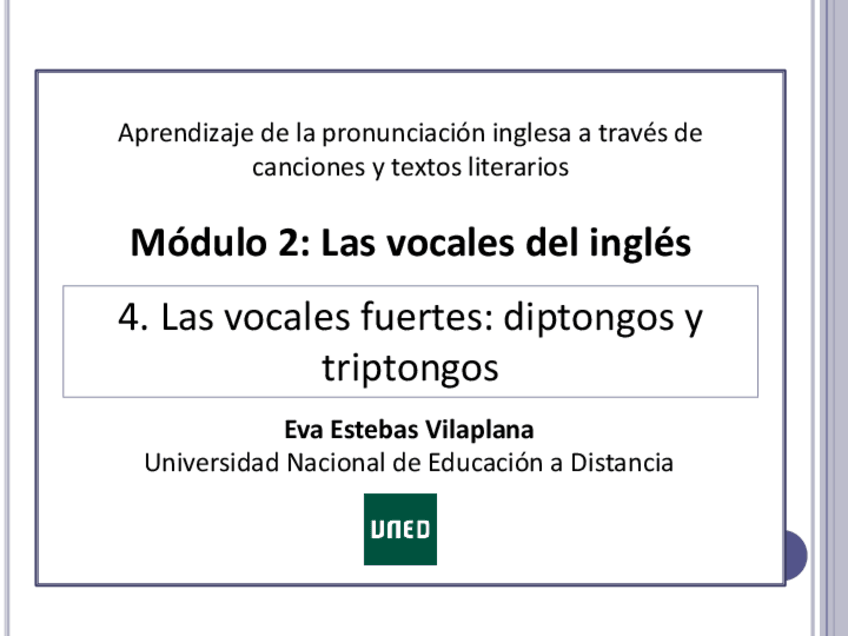 Aprendizaje de la pronunciación inglesa a través de canciones y textos literarios

Módulo 2: Las vocales del inglés

4. Las vocales fuertes: diptongos y triptongos

Eva Estebas Vilaplana
Universidad Nacional de Educación a Distancia

UNED